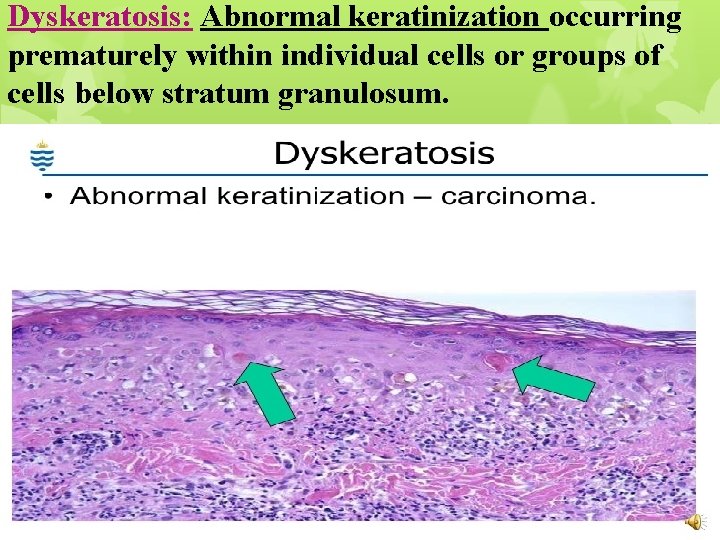 Dyskeratosis: Abnormal keratinization occurring prematurely within individual cells or groups of cells below stratum granulosum.

Dyskeratosis

• Abnormal keratinization – carcinoma.